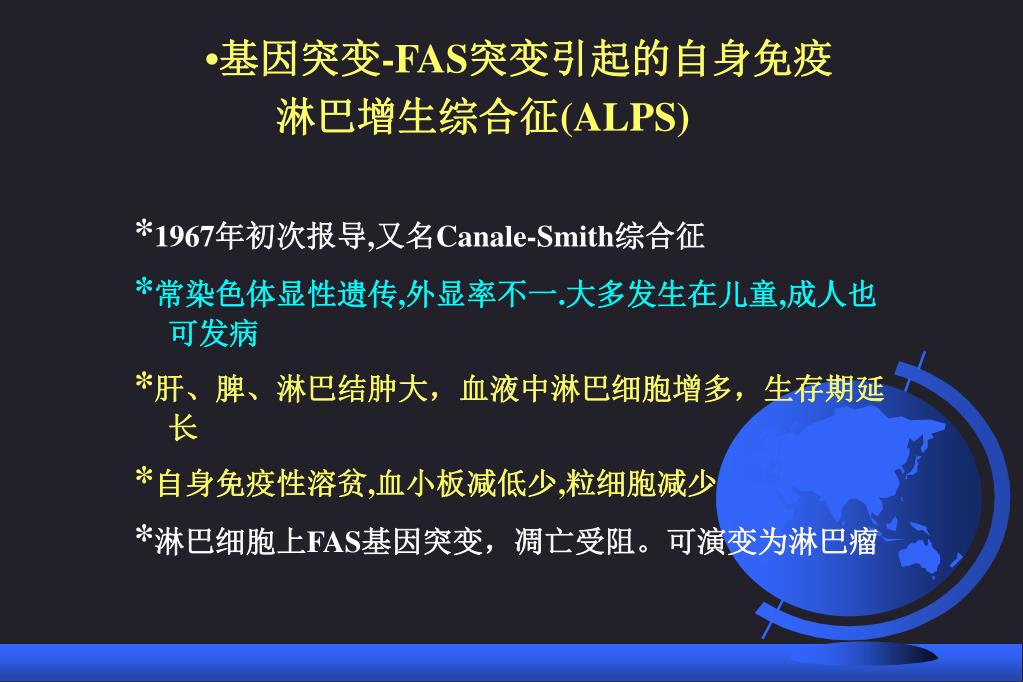 •基因突变-FAS突变引起的自身免疫淋巴增生综合征(ALPS)

*1967年初次报导,又名Canale-Smith综合征

*常染色体显性遗传,外显率不一.大多发生在儿童,成人也可发病

*肝、脾、淋巴结肿大，血液中淋巴细胞增多，生存期延长

*自身免疫性溶贫,血小板减低少,粒细胞减少

*淋巴细胞上FAS基因突变，凋亡受阻。可演变为淋巴瘤